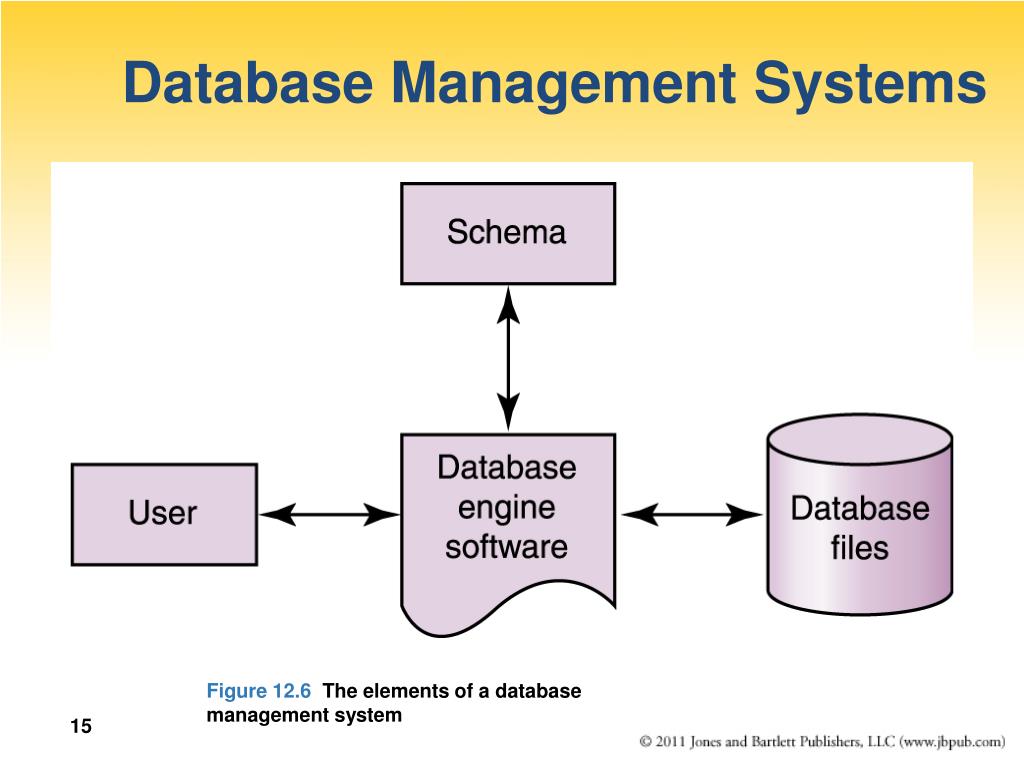 Database Management Systems

Schema

User

Database engine software

Database files

Figure 12.6 The elements of a database management system

15

© 2011 Jones and Bartlett Publishers, LLC (www.jbpub.com)